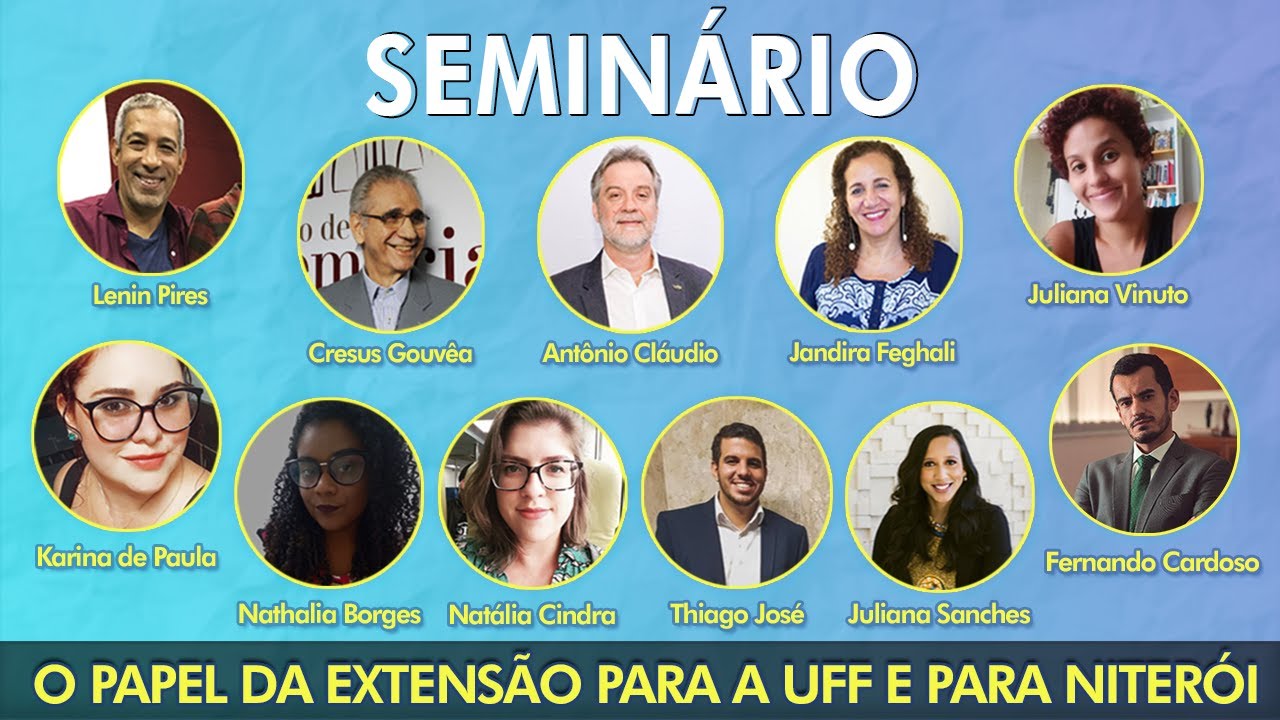 SEMINÁRIO

Lenin Pires
Cresus Gouvêa
Antônio Cláudio
Jandira Feghali
Juliana Vinuto
Karina de Paula
Nathalia Borges
Natália Cindra
Thiago José
Juliana Sanches
Fernando Cardoso

O PAPEL DA EXTENSÃO PARA A UFF E PARA NITERÓI